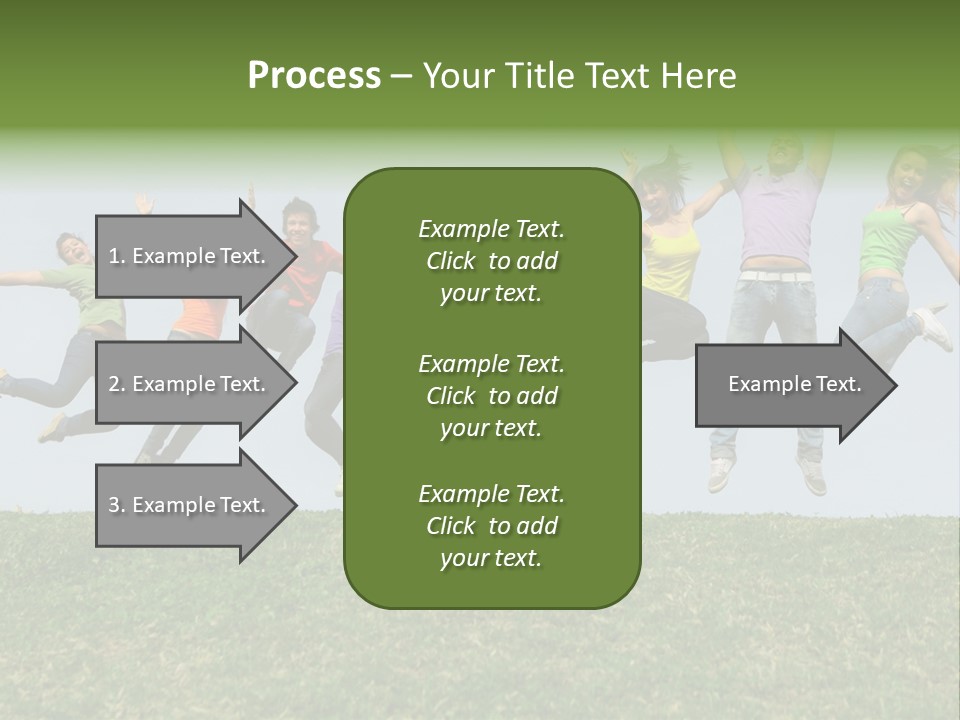 Process – Your Title Text Here

1. Example Text.

2. Example Text.

3. Example Text.

Example Text. Click to add your text.

Example Text. Click to add your text.

Example Text. Click to add your text.

Example Text.